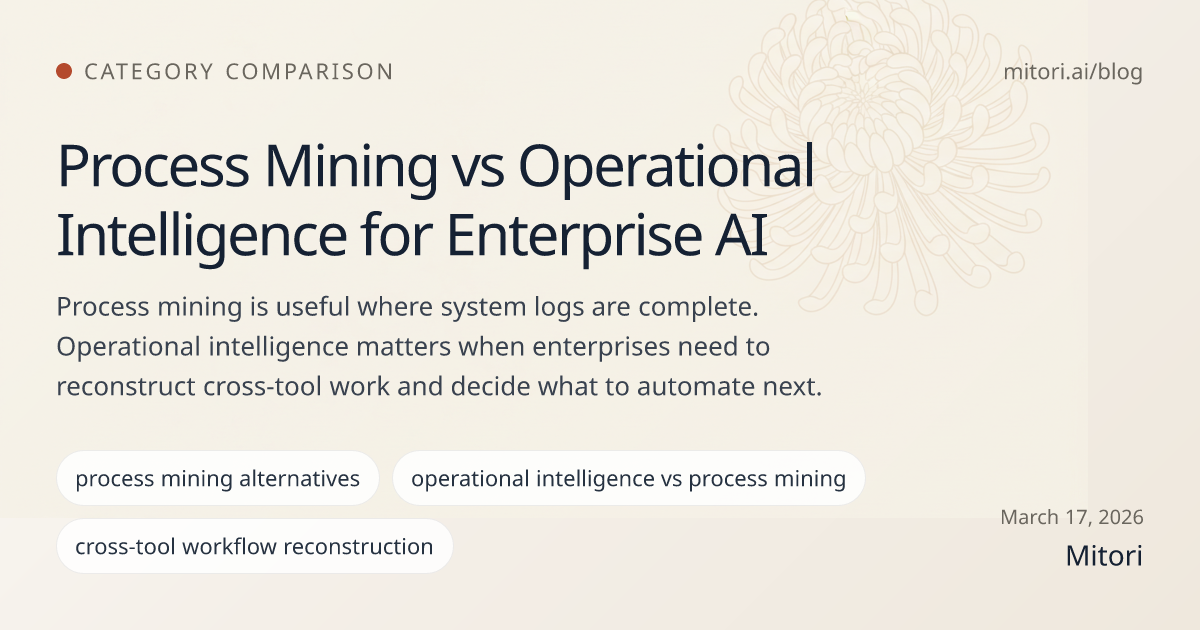 CATEGORY COMPARISON

mitori.ai/blog

Process Mining vs Operational Intelligence for Enterprise AI

Process mining is useful where system logs are complete. Operational intelligence matters when enterprises need to reconstruct cross-tool work and decide what to automate next.

process mining alternatives

operational intelligence vs process mining

cross-tool workflow reconstruction

March 17, 2026

Mitori